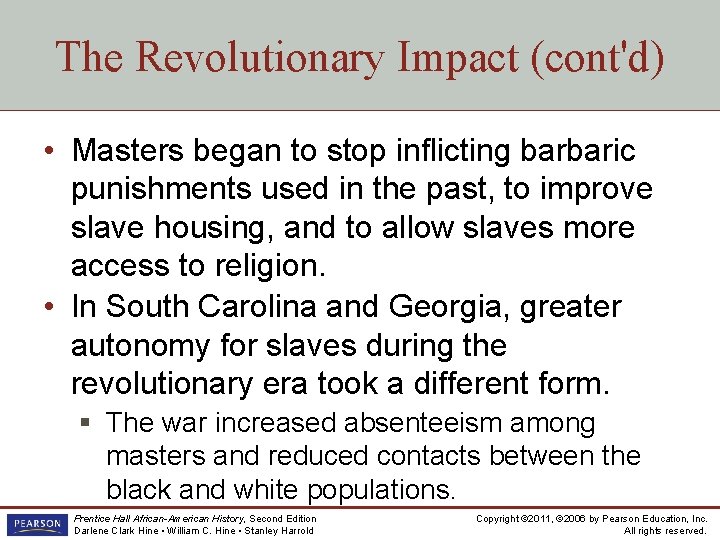 The Revolutionary Impact (cont'd)

• Masters began to stop inflicting barbaric punishments used in the past, to improve slave housing, and to allow slaves more access to religion.

• In South Carolina and Georgia, greater autonomy for slaves during the revolutionary era took a different form.

▪ The war increased absenteeism among masters and reduced contacts between the black and white populations.

PEARSON

Prentice Hall African-American History, Second Edition
Darlene Clark Hine • William C. Hine • Stanley Harrold

Copyright ©2011, ©2006 by Pearson Education, Inc.
All rights reserved.